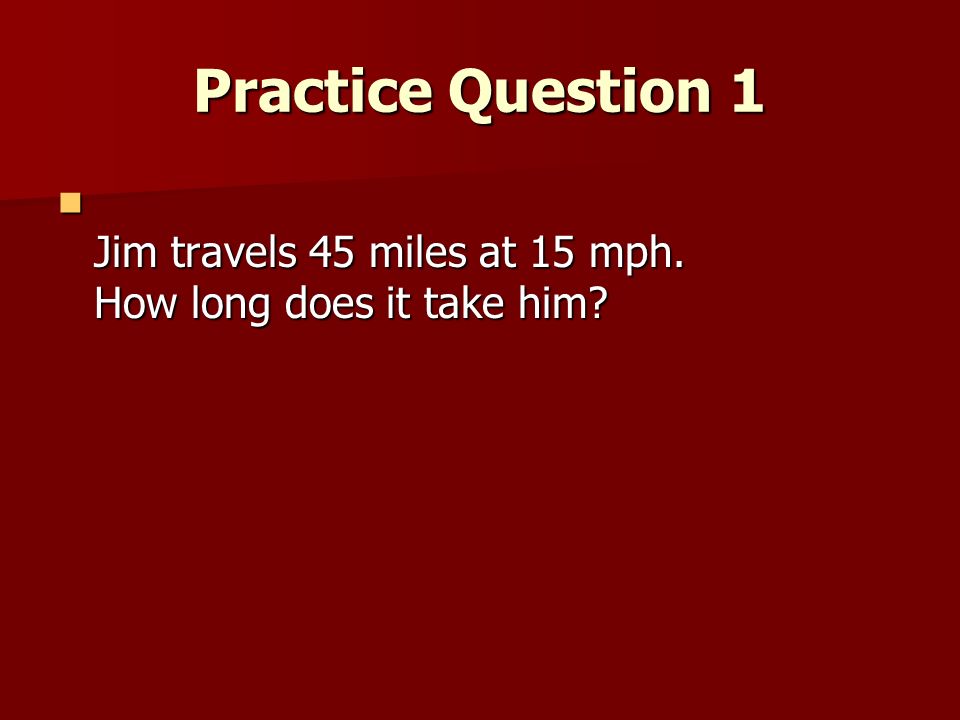 Practice Question 1

Jim travels 45 miles at 15 mph. How long does it take him?